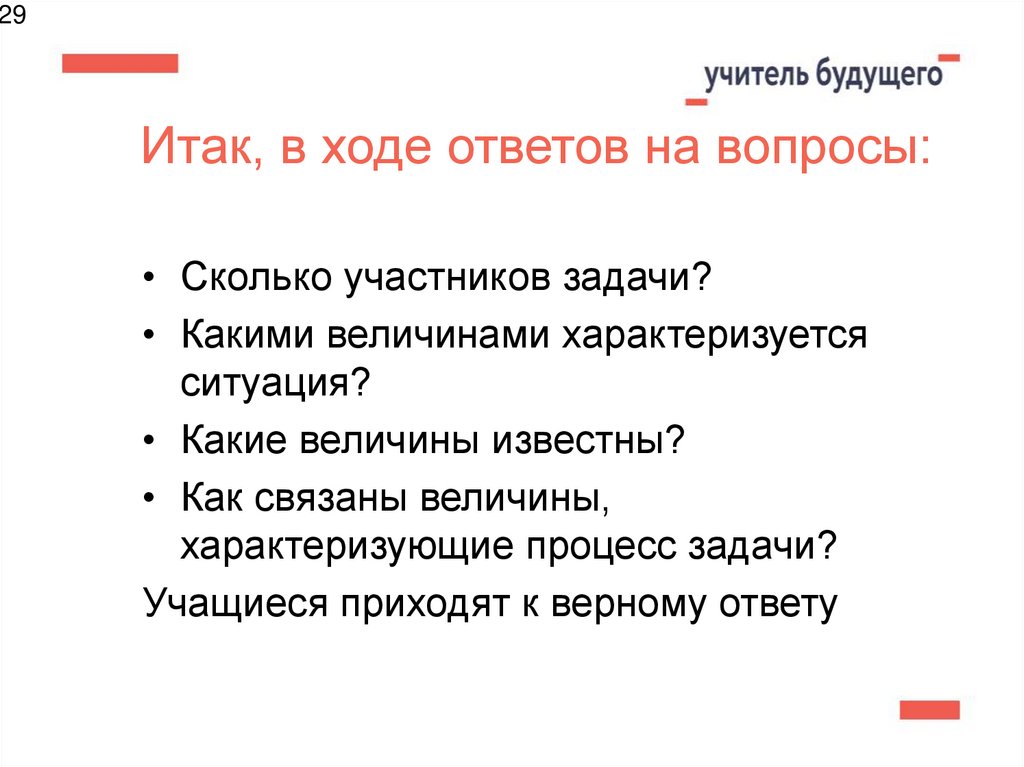 29

учитель будущего

Итак, в ходе ответов на вопросы:

• Сколько участников задачи?
• Какими величинами характеризуется ситуация?
• Какие величины известны?
• Как связаны величины, характеризующие процесс задачи?

Учащиеся приходят к верному ответу